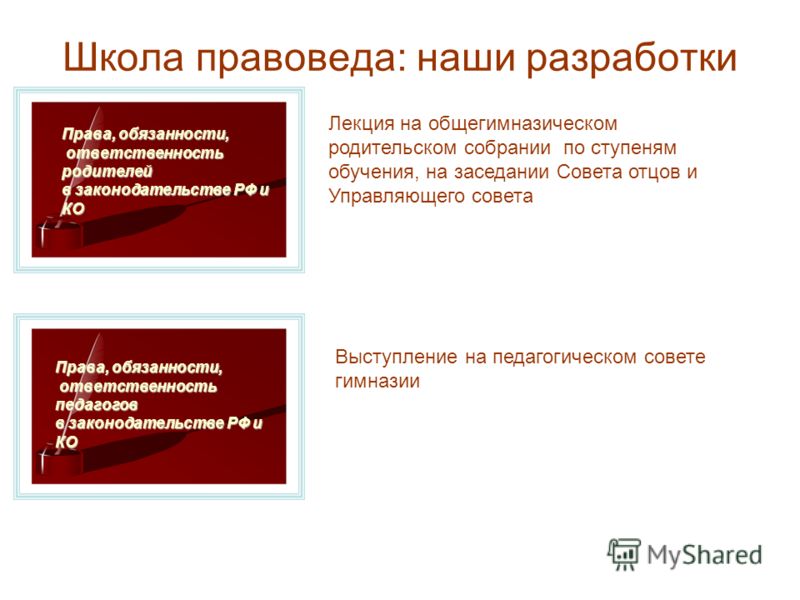 Школа правоведа: наши разработки

Права, обязанности, ответственность родителей в законодательстве РФ и КО

Лекция на общегимназическом родительском собрании по ступеням обучения, на заседании Совета отцов и Управляющего совета

Права, обязанности, ответственность педагогов в законодательстве РФ и КО

Выступление на педагогическом совете гимназии

MyShared